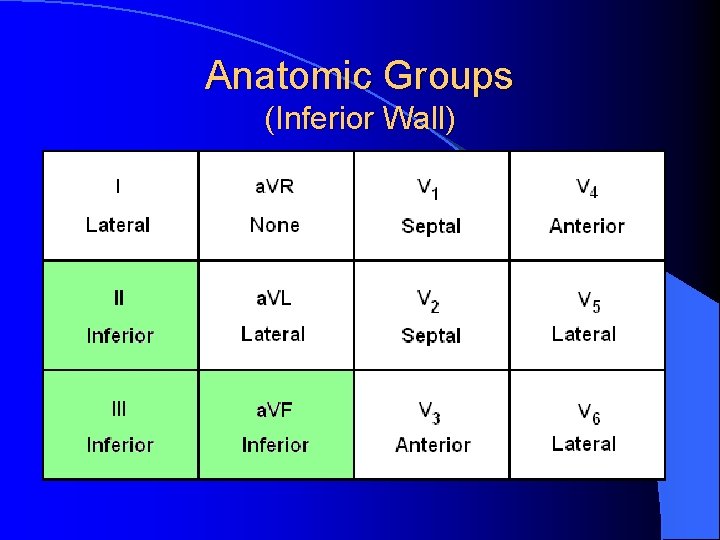 Anatomic Groups
(Inferior Wall)

| I Lateral | aVR None | $V_1$ Septal | $V_4$ Anterior |
|---|---|---|---|
| II Inferior | aVL Lateral | $V_2$ Septal | $V_5$ Lateral |
| III Inferior | aVF Inferior | $V_3$ Anterior | $V_6$ Lateral |